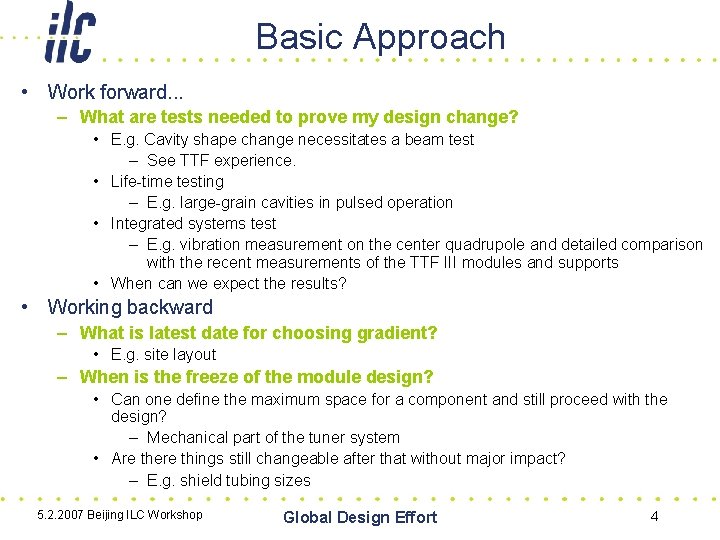 ilc

Basic Approach

• Work forward...
  – What are tests needed to prove my design change?
    • E.g. Cavity shape change necessitates a beam test
      – See TTF experience.
    • Life-time testing
      – E.g. large-grain cavities in pulsed operation
    • Integrated systems test
      – E.g. vibration measurement on the center quadrupole and detailed comparison with the recent measurements of the TTF III modules and supports
    • When can we expect the results?
• Working backward
  – What is latest date for choosing gradient?
    • E.g. site layout
  – When is the freeze of the module design?
    • Can one define the maximum space for a component and still proceed with the design?
      – Mechanical part of the tuner system
    • Are there things still changeable after that without major impact?
      – E.g. shield tubing sizes

5.2.2007 Beijing ILC Workshop

Global Design Effort

4